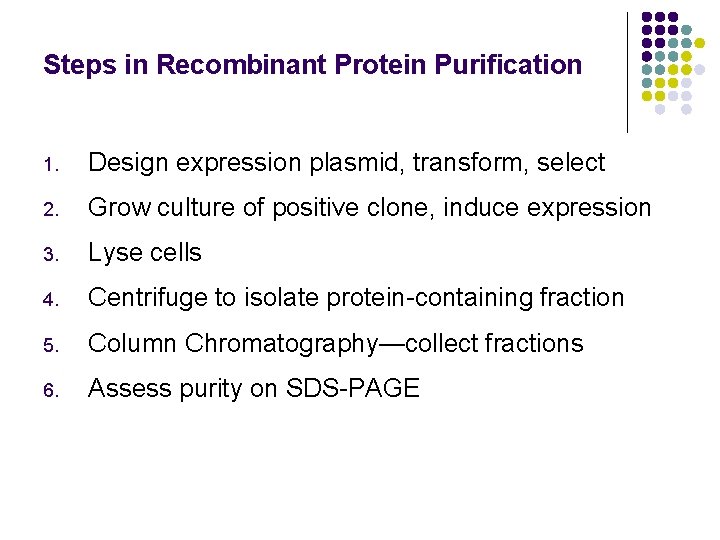 Steps in Recombinant Protein Purification

1. Design expression plasmid, transform, select
2. Grow culture of positive clone, induce expression
3. Lyse cells
4. Centrifuge to isolate protein-containing fraction
5. Column Chromatography—collect fractions
6. Assess purity on SDS-PAGE